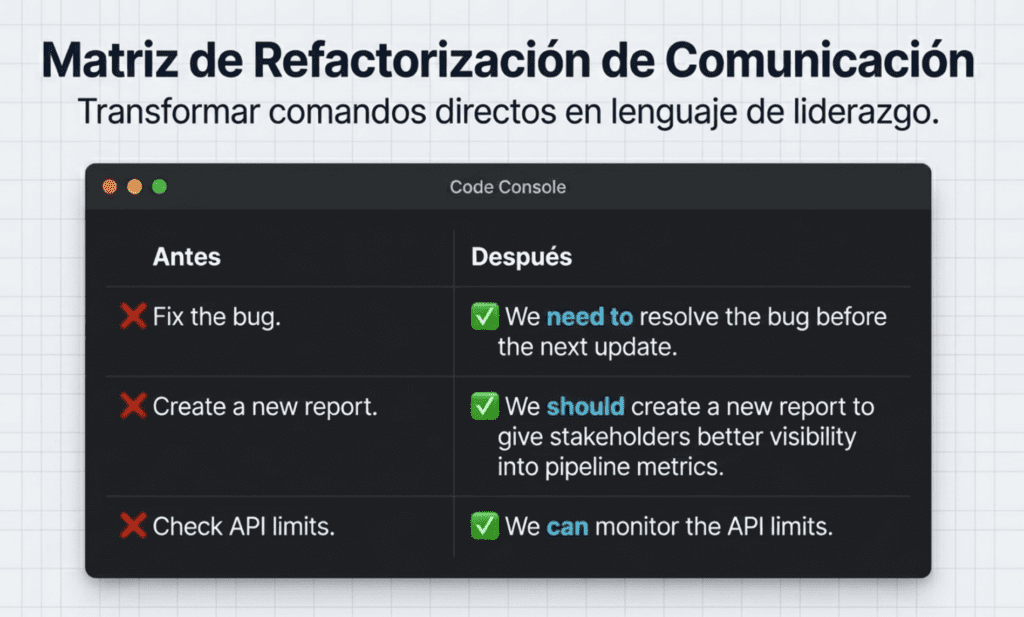 Matriz de Refactorización de Comunicación
Transformar comandos directos en lenguaje de liderazgo.

Code Console

| Antes | Después |
|---|---|
| ❌ Fix the bug. | ✅ We need to resolve the bug before the next update. |
| ❌ Create a new report. | ✅ We should create a new report to give stakeholders better visibility into pipeline metrics. |
| ❌ Check API limits. | ✅ We can monitor the API limits. |